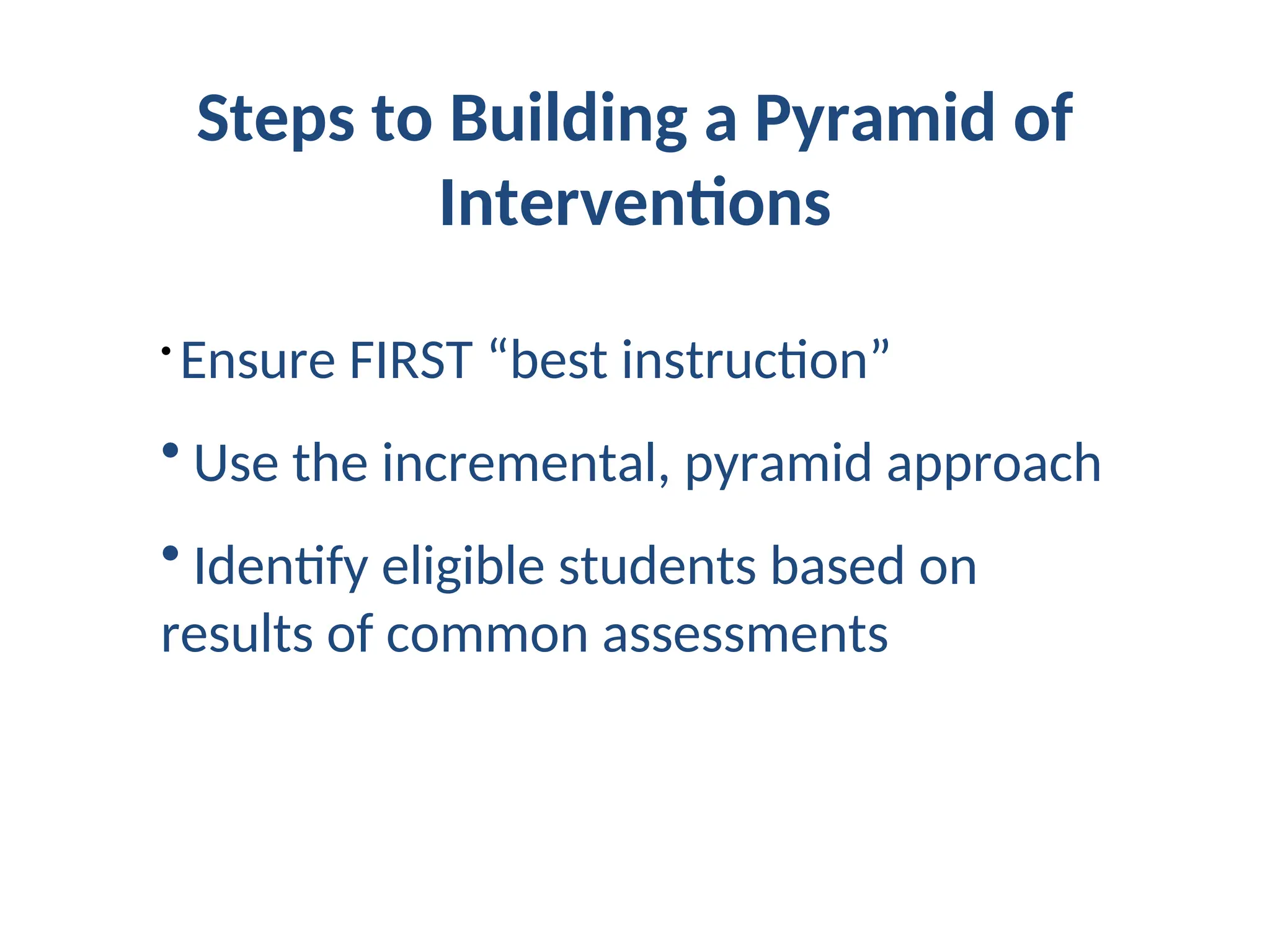 Steps to Building a Pyramid of Interventions

• Ensure FIRST “best instruction”

• Use the incremental, pyramid approach

• Identify eligible students based on results of common assessments